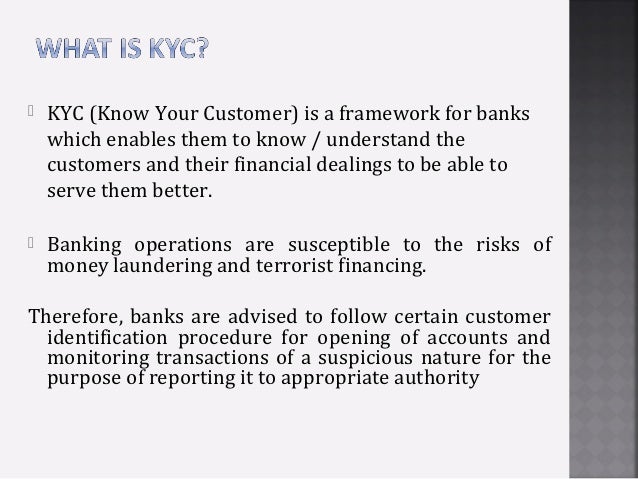 WHAT IS KYC?

KYC (Know Your Customer) is a framework for banks which enables them to know / understand the customers and their financial dealings to be able to serve them better.

Banking operations are susceptible to the risks of money laundering and terrorist financing.

Therefore, banks are advised to follow certain customer identification procedure for opening of accounts and monitoring transactions of a suspicious nature for the purpose of reporting it to appropriate authority